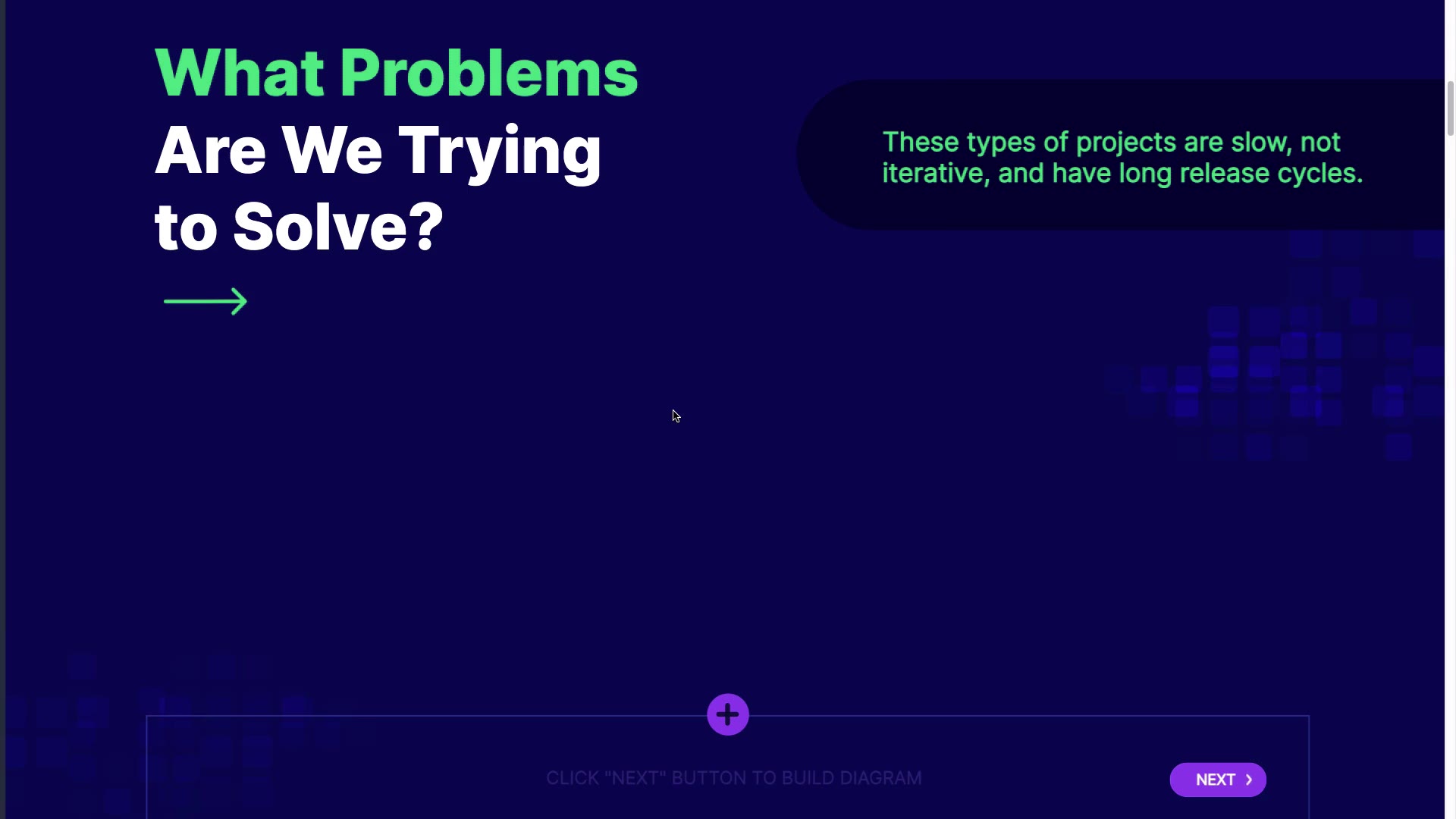 What Problems Are We Trying to Solve?

These types of projects are slow, not iterative, and have long release cycles.

CLICK "NEXT" BUTTON TO BUILD DIAGRAM

NEXT